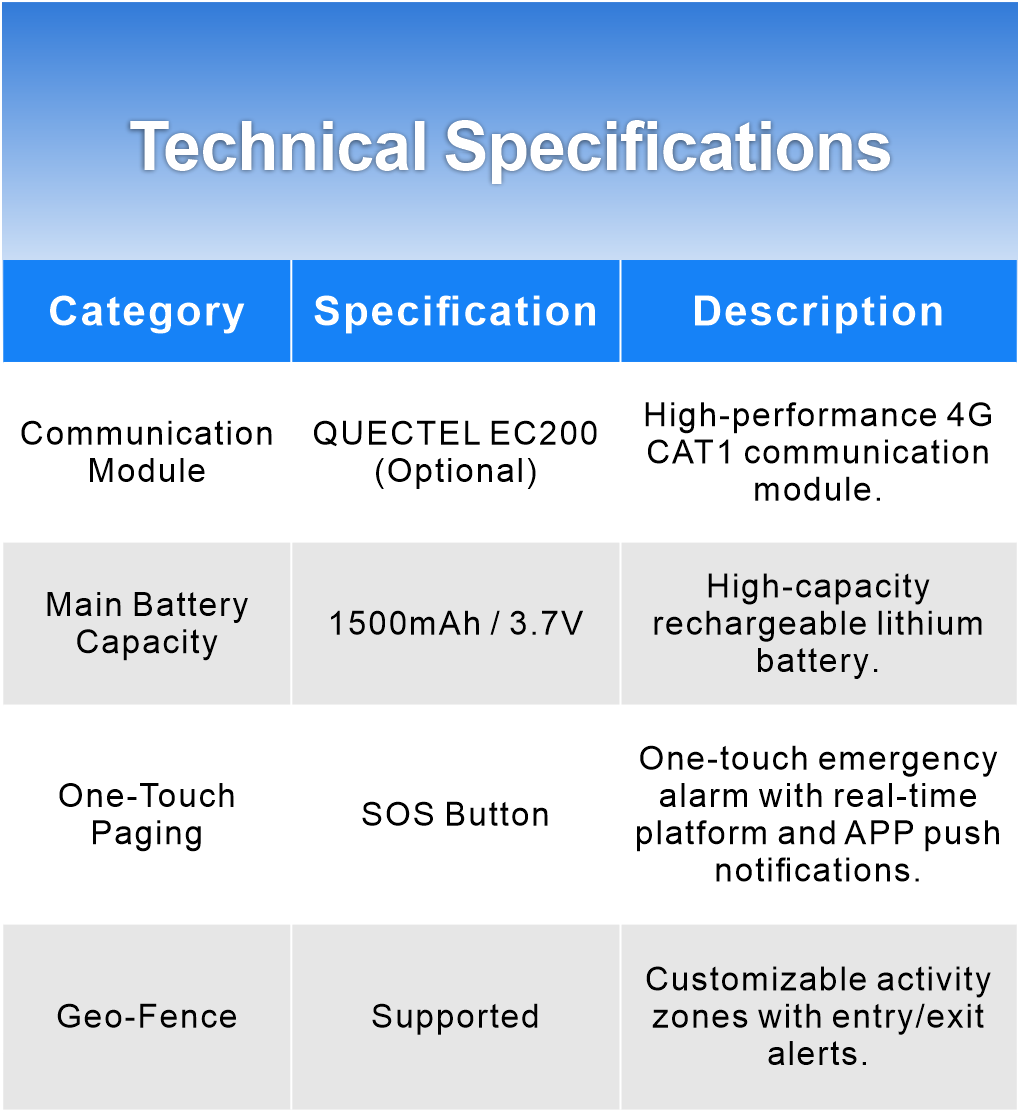 Technical Specifications

| Category | Specification | Description |
|---|---|---|
| Communication Module | QUECTEL EC200 (Optional) | High-performance 4G CAT1 communication module. |
| Main Battery Capacity | 1500mAh / 3.7V | High-capacity rechargeable lithium battery. |
| One-Touch Paging | SOS Button | One-touch emergency alarm with real-time platform and APP push notifications. |
| Geo-Fence | Supported | Customizable activity zones with entry/exit alerts. |